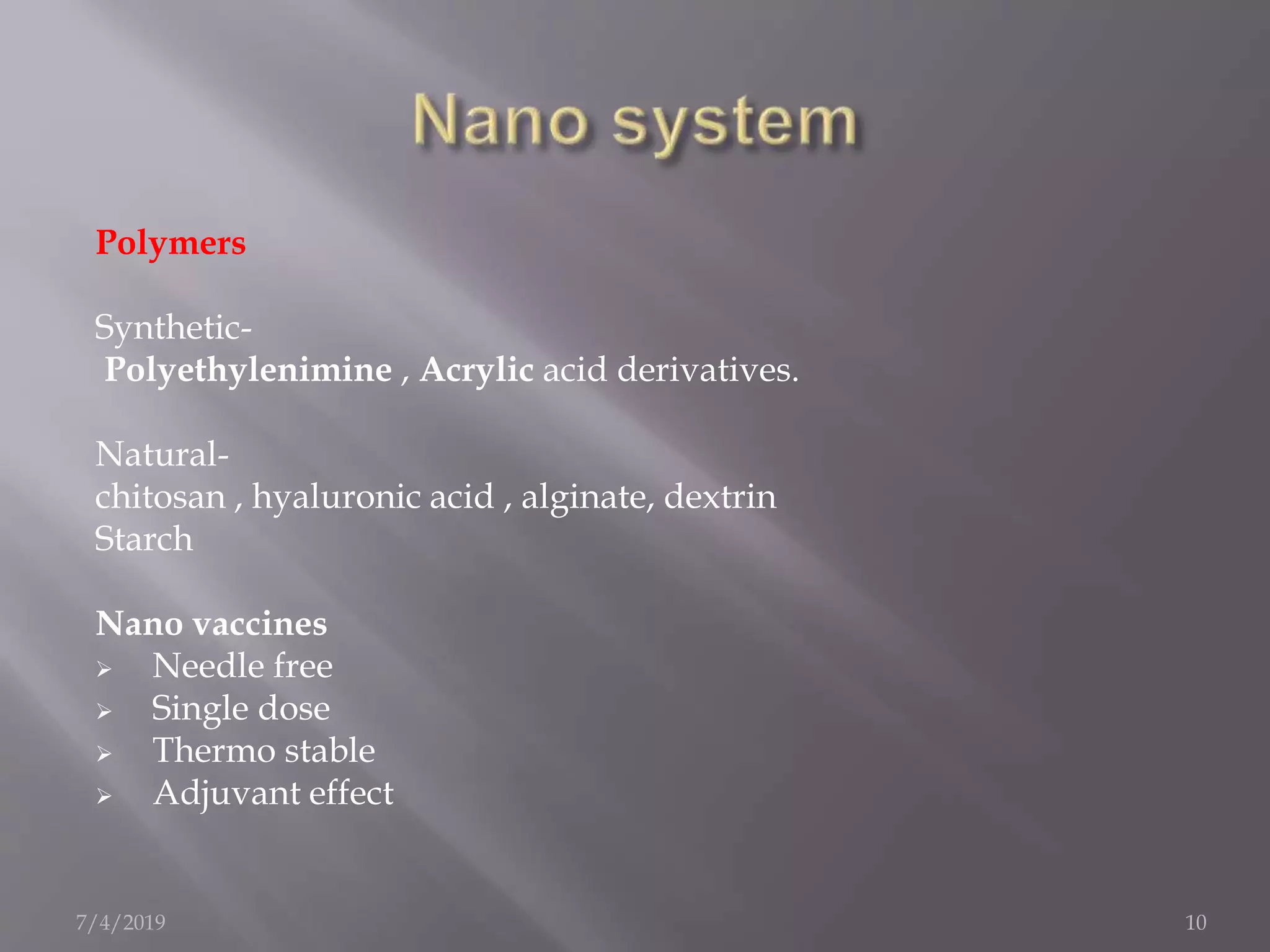 Nano system

Polymers

Synthetic-
Polyethylenimine , Acrylic acid derivatives.

Natural-
chitosan , hyaluronic acid , alginate, dextrin
Starch

Nano vaccines
➢ Needle free
➢ Single dose
➢ Thermo stable
➢ Adjuvant effect

7/4/2019

10